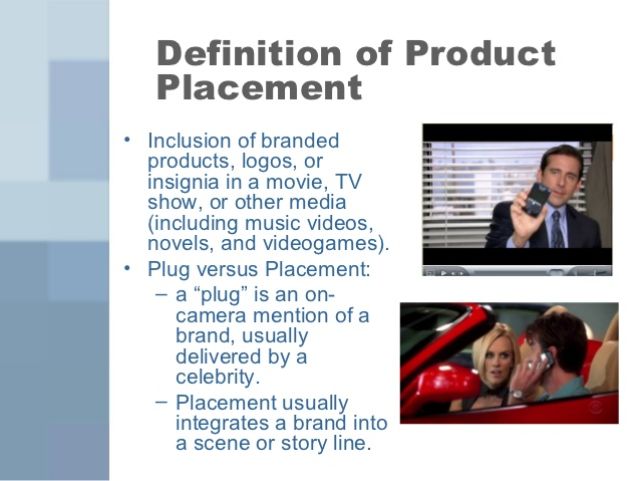 Definition of Product Placement

• Inclusion of branded products, logos, or insignia in a movie, TV show, or other media (including music videos, novels, and videogames).
• Plug versus Placement:
– a “plug” is an on-camera mention of a brand, usually delivered by a celebrity.
– Placement usually integrates a brand into a scene or story line.